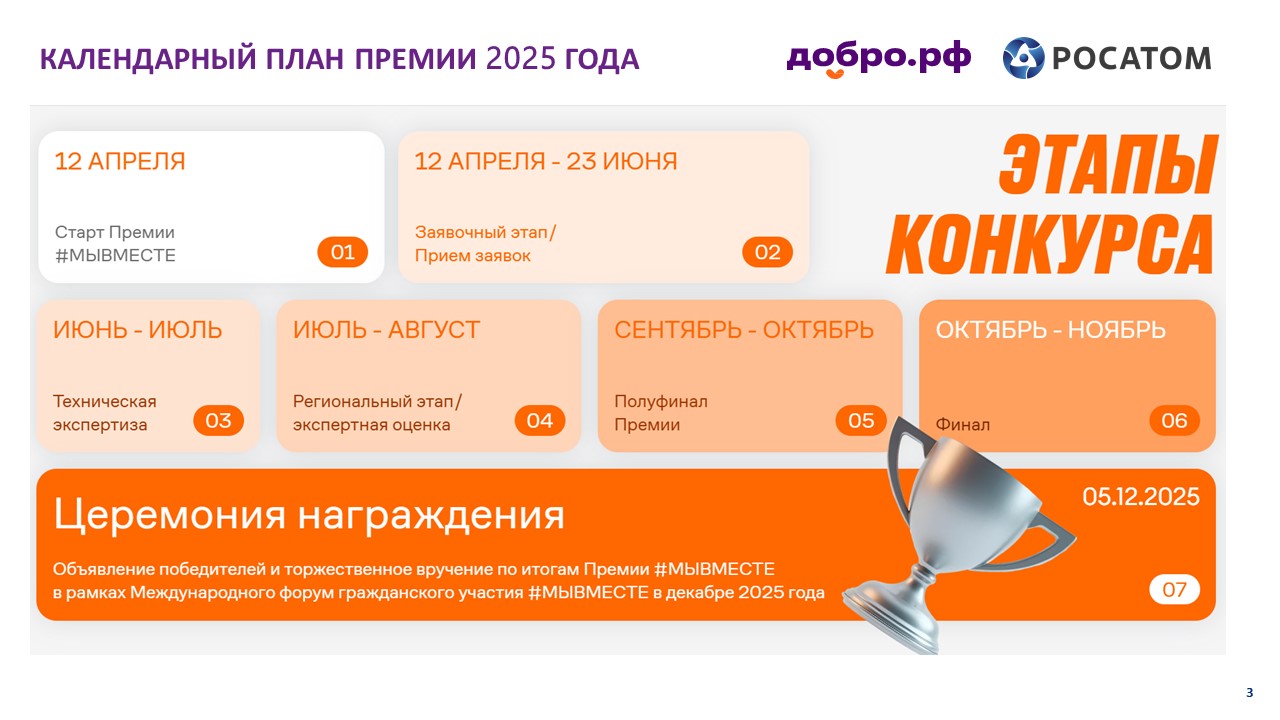 КАЛЕНДАРНЫЙ ПЛАН ПРЕМИИ 2025 ГОДА

добро.рф

РОСАТОМ

12 АПРЕЛЯ

Старт Премии
#МЫВМЕСТЕ

01

12 АПРЕЛЯ - 23 ИЮНЯ

Заявочный этап/
Прием заявок

02

ЭТАПЫ
КОНКУРСА

ИЮНЬ - ИЮЛЬ

Техническая
экспертиза

03

ИЮЛЬ - АВГУСТ

Региональный этап/
экспертная оценка

04

СЕНТЯБРЬ - ОКТЯБРЬ

Полуфинал
Премии

05

ОКТЯБРЬ - НОЯБРЬ

Финал

06

Церемония награждения

05.12.2025

Объявление победителей и торжественное вручение по итогам Премии #МЫВМЕСТЕ
в рамках Международного форум гражданского участия #МЫВМЕСТЕ в декабре 2025 года

07

3